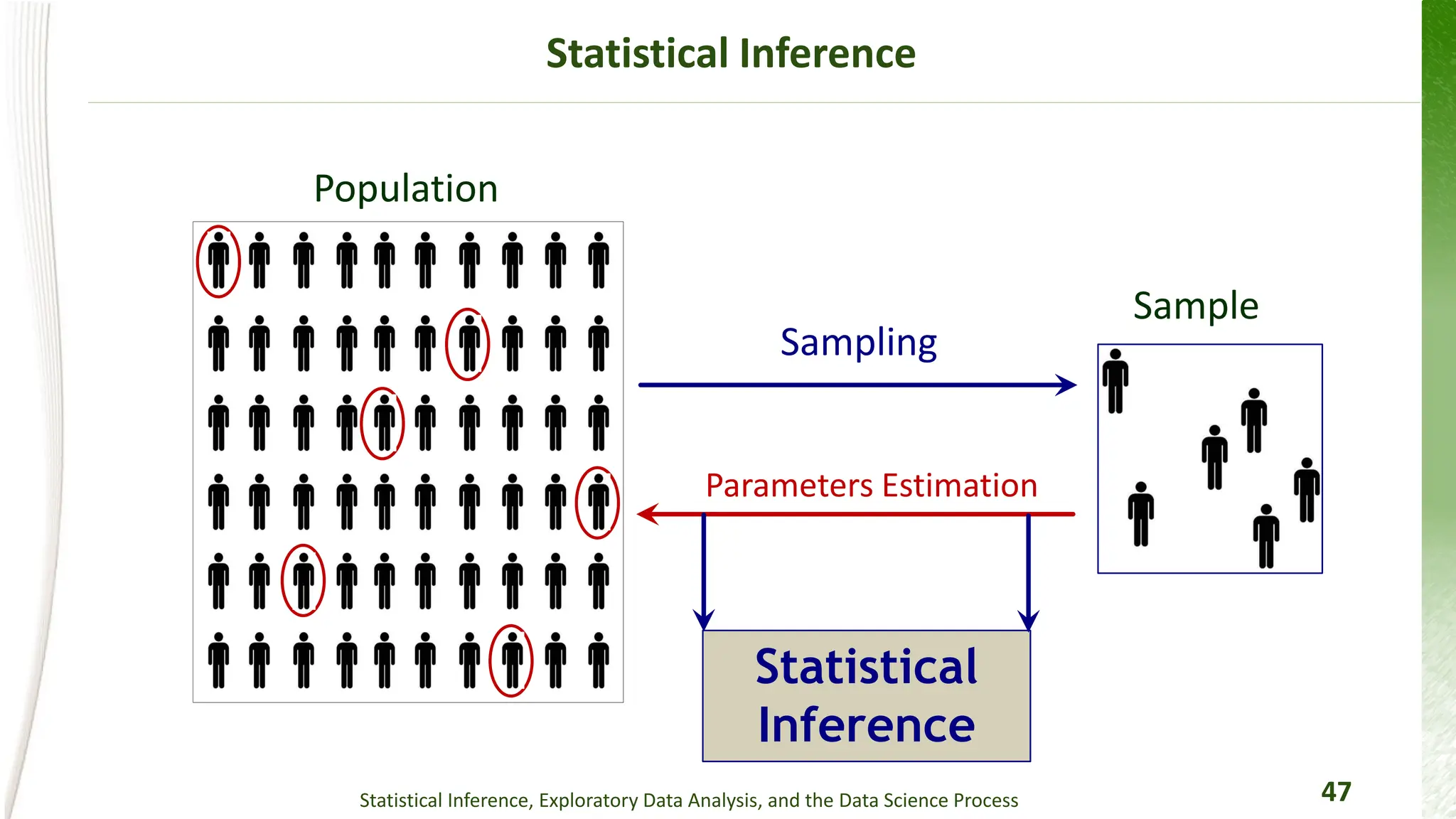 Statistical Inference

Population

Sampling

Sample

Parameters Estimation

Statistical Inference

Statistical Inference, Exploratory Data Analysis, and the Data Science Process

47